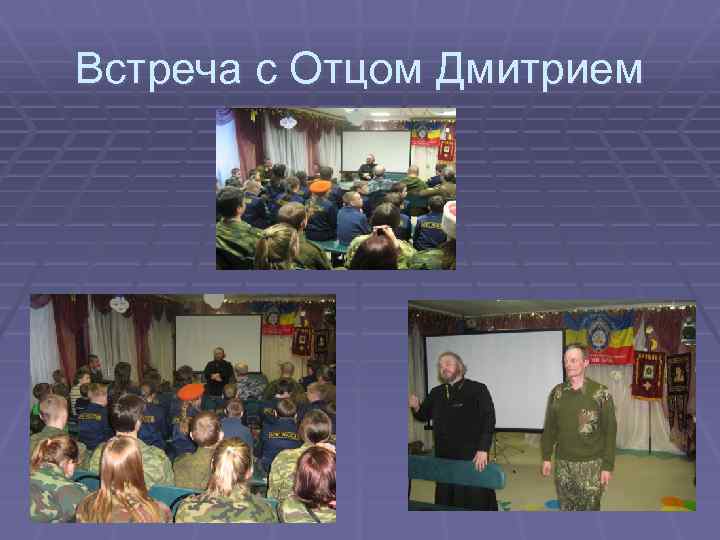 Встреча с Отцом Дмитрием